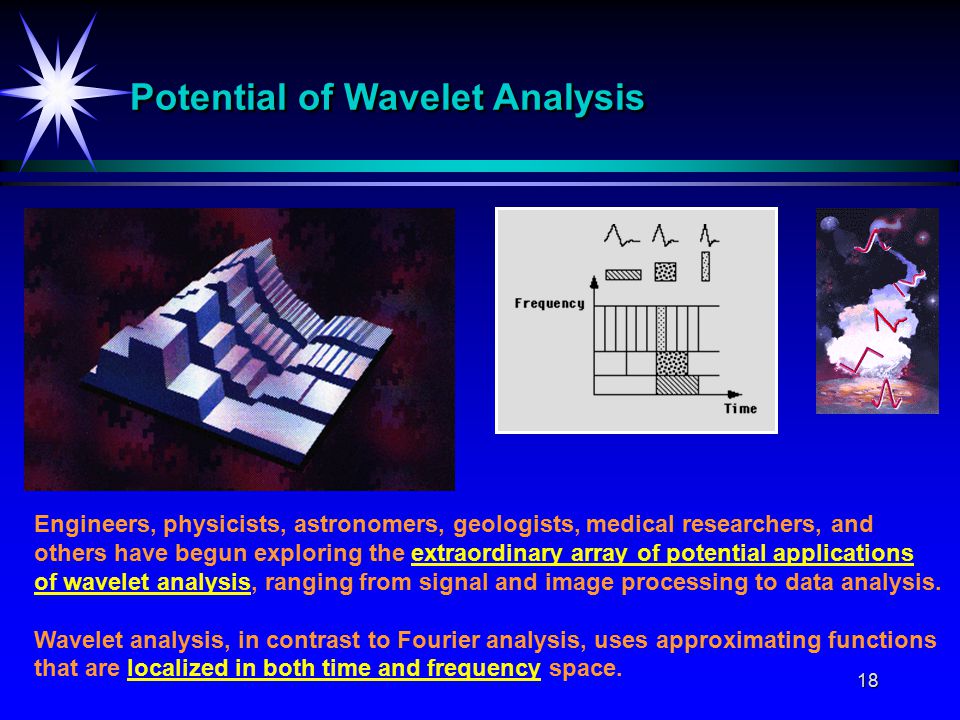 Potential of Wavelet Analysis

Frequency

Time

Engineers, physicists, astronomers, geologists, medical researchers, and others have begun exploring the extraordinary array of potential applications of wavelet analysis, ranging from signal and image processing to data analysis.

Wavelet analysis, in contrast to Fourier analysis, uses approximating functions that are localized in both time and frequency space.

18